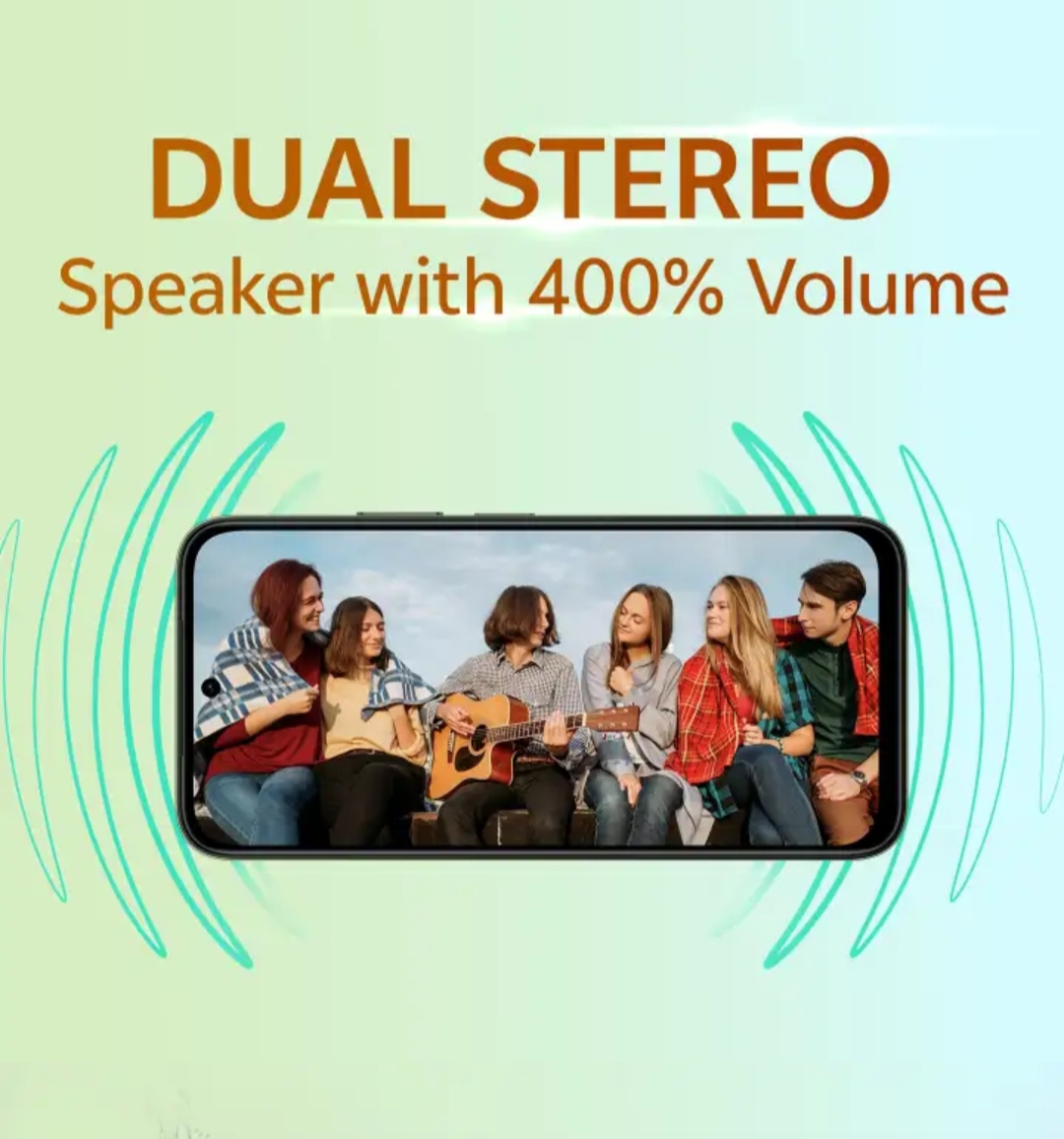 DUAL STEREO
Speaker with 400% Volume